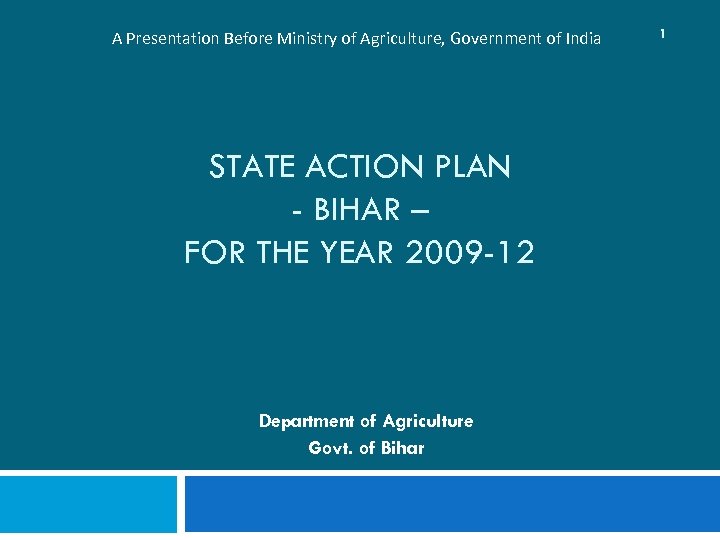 A Presentation Before Ministry of Agriculture, Government of India

1

STATE ACTION PLAN
- BIHAR –
FOR THE YEAR 2009-12

Department of Agriculture
Govt. of Bihar